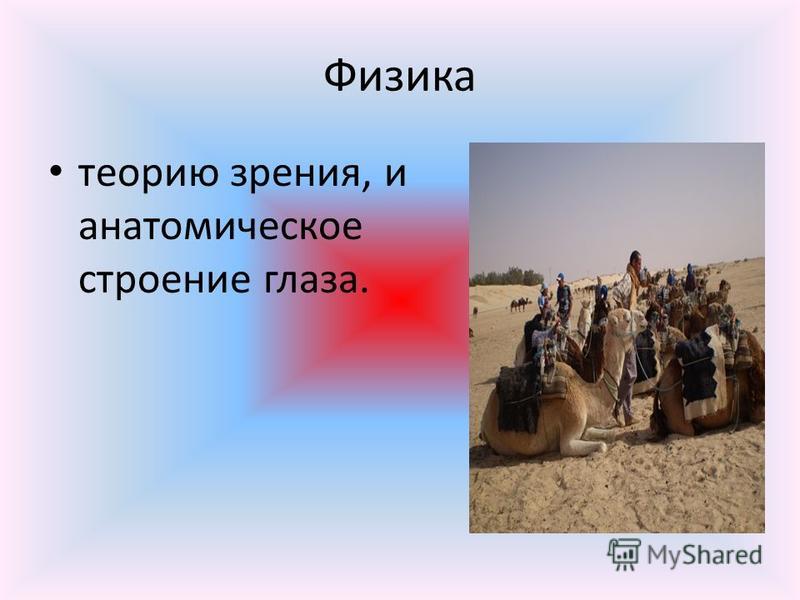 Физика

• теорию зрения, и анатомическое строение глаза.

MyShared